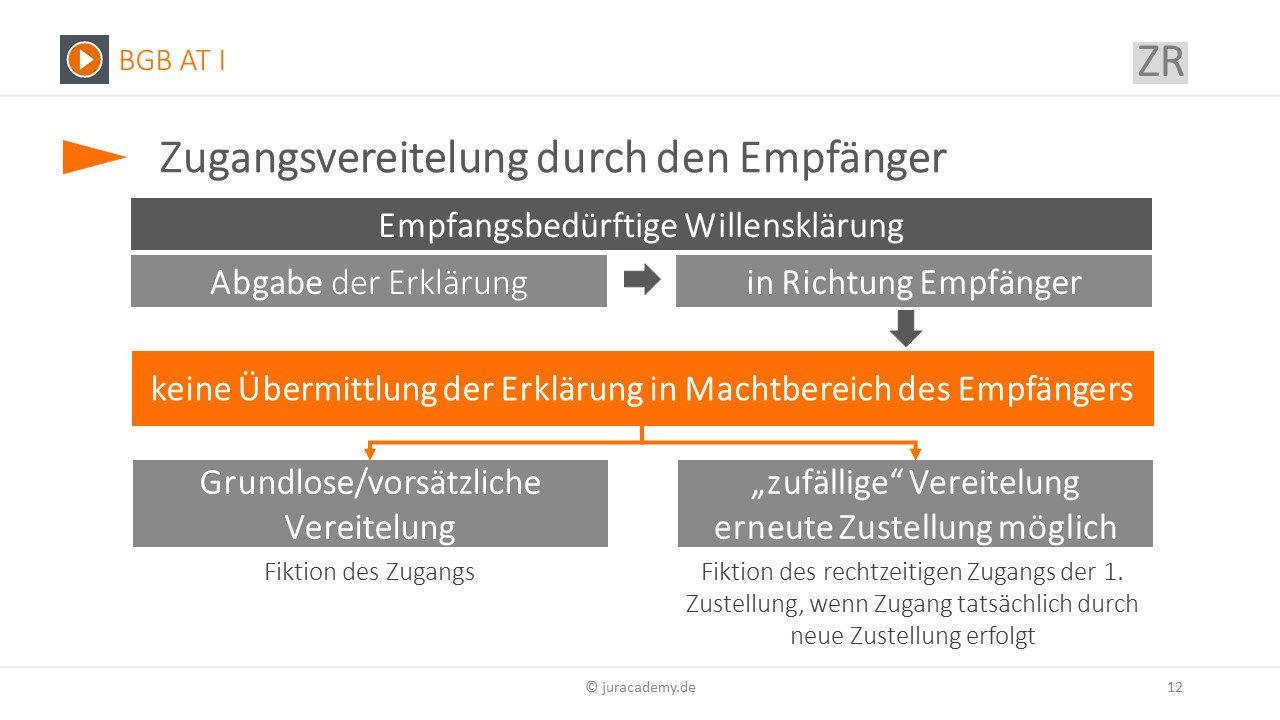 BGB AT I

ZR

Zugangsvereitelung durch den Empfänger

Empfangsbedürftige Willensklärung

Abgabe der Erklärung

in Richtung Empfänger

keine Übermittlung der Erklärung in Machtbereich des Empfängers

Grundlose/vorsätzliche Vereitelung

Fiktion des Zugangs

„zufällige“ Vereitelung erneute Zustellung möglich

Fiktion des rechtzeitigen Zugangs der 1. Zustellung, wenn Zugang tatsächlich durch neue Zustellung erfolgt

© juracademy.de

12